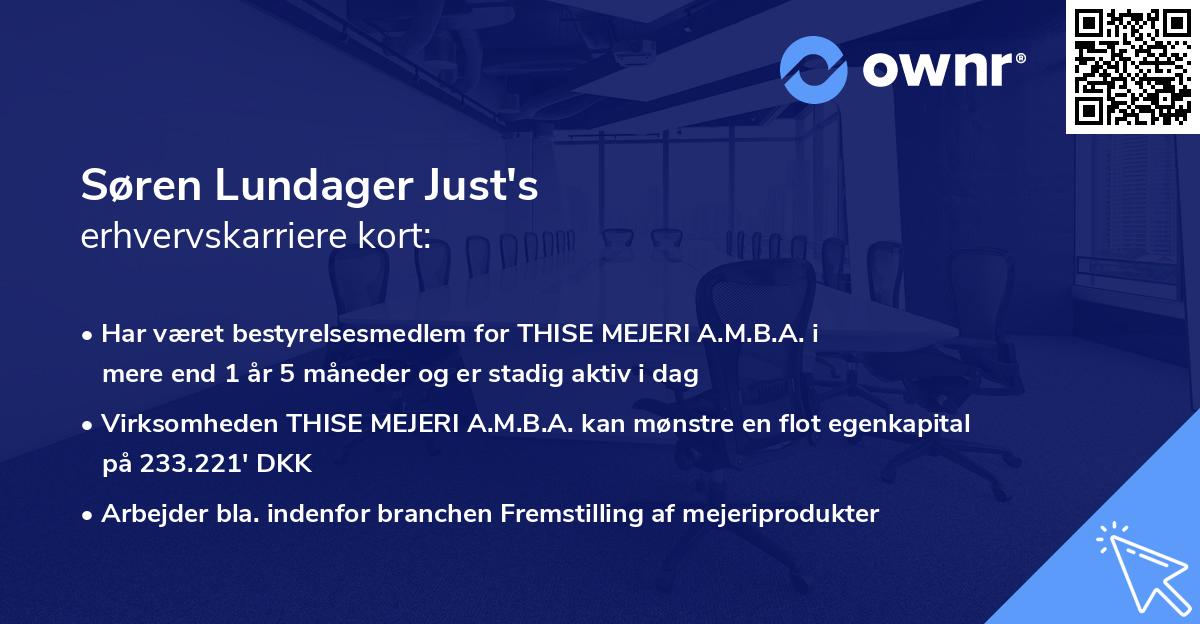 ownr®

Søren Lundager Just's
erhvervskarriere kort:

• Har været bestyrelsesmedlem for THISE MEJERI A.M.B.A. i mere end 1 år 5 måneder og er stadig aktiv i dag

• Virksomheden THISE MEJERI A.M.B.A. kan mønstre en flot egenkapital på 233.221' DKK

• Arbejder bla. indenfor branchen Fremstilling af mejeriprodukter